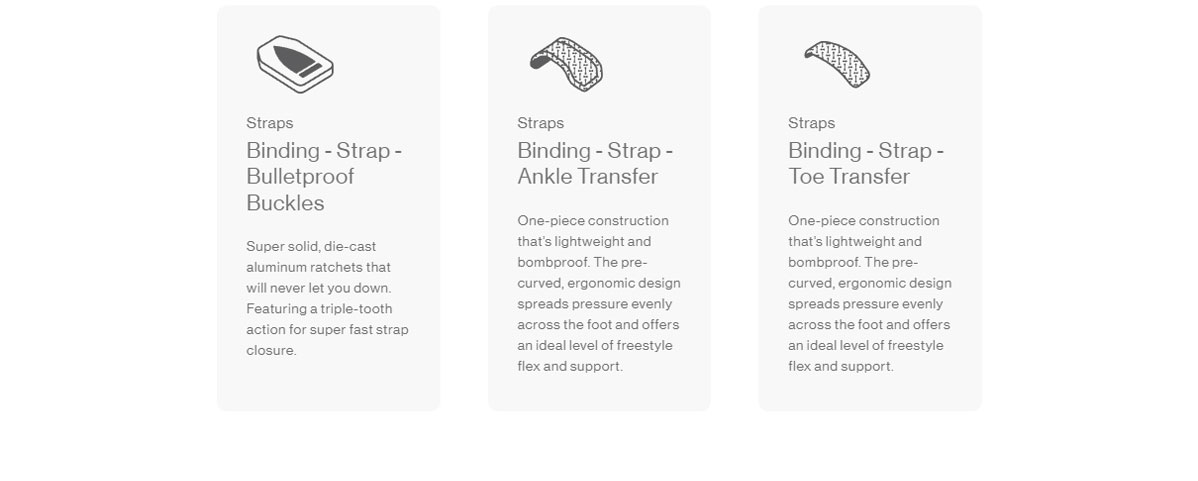 Straps

Binding - Strap - Bulletproof Buckles

Super solid, die-cast aluminum ratchets that will never let you down. Featuring a triple-tooth action for super fast strap closure.

Straps

Binding - Strap - Ankle Transfer

One-piece construction that's lightweight and bombproof. The pre-curved, ergonomic design spreads pressure evenly across the foot and offers an ideal level of freestyle flex and support.

Straps

Binding - Strap - Toe Transfer

One-piece construction that's lightweight and bombproof. The pre-curved, ergonomic design spreads pressure evenly across the foot and offers an ideal level of freestyle flex and support.